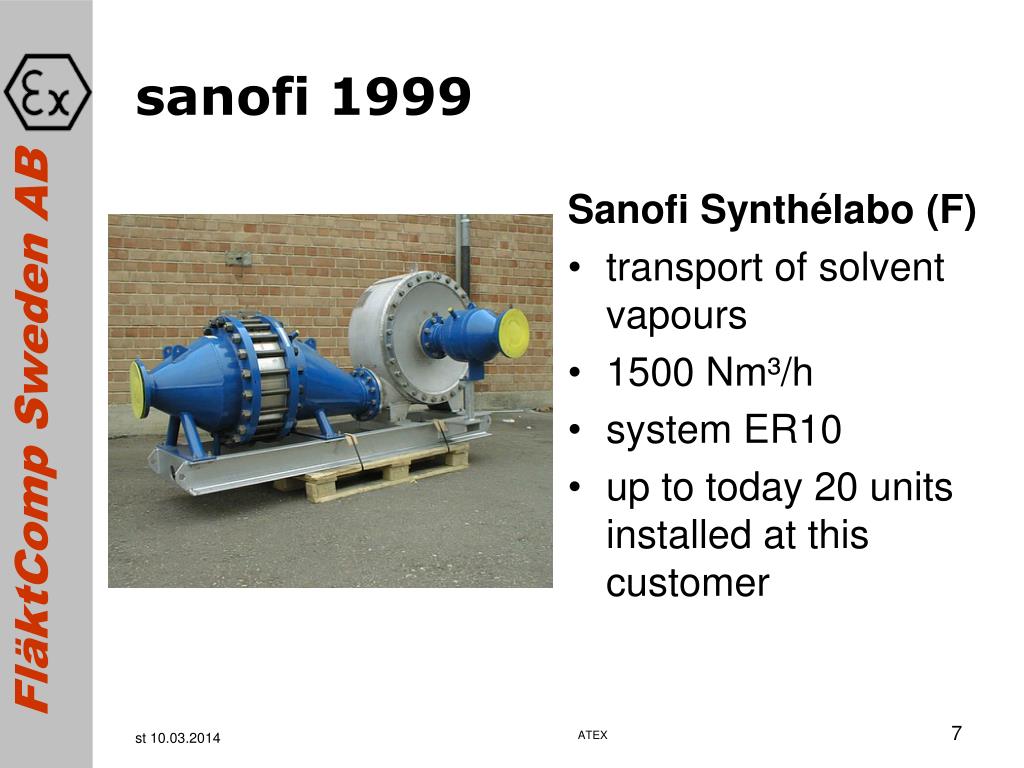 Ex

FläktComp Sweden AB

sanofi 1999

Sanofi Synthélabo (F)

• transport of solvent vapours
• 1500 Nm³/h
• system ER10
• up to today 20 units installed at this customer

st 10.03.2014

ATEX

7